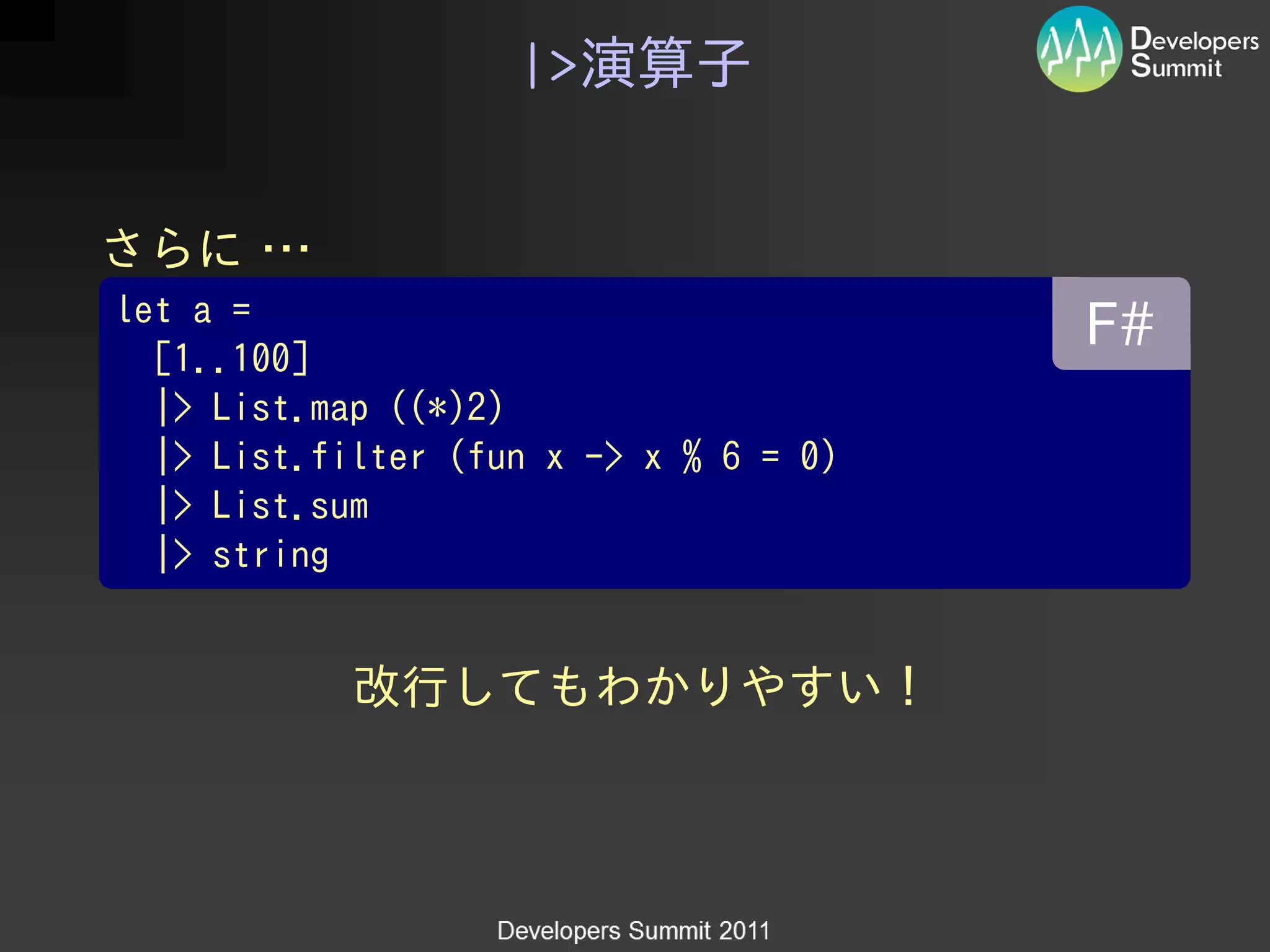 |>演算子

Developers Summit

さらに …

F#

let a =
  [1..100]
  |> List.map ((*)2)
  |> List.filter (fun x -> x % 6 = 0)
  |> List.sum
  |> string

改行してもわかりやすい！

Developers Summit 2011